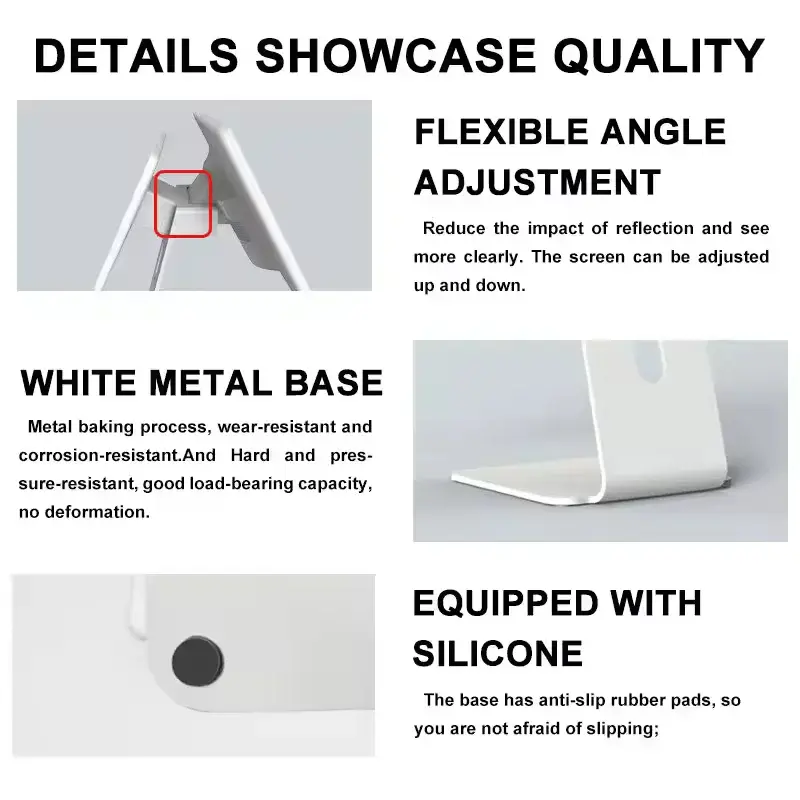 DETAILS SHOWCASE QUALITY

FLEXIBLE ANGLE ADJUSTMENT

Reduce the impact of reflection and see more clearly. The screen can be adjusted up and down.

WHITE METAL BASE

Metal baking process, wear-resistant and corrosion-resistant.And Hard and pressure-resistant, good load-bearing capacity, no deformation.

EQUIPPED WITH SILICONE

The base has anti-slip rubber pads, so you are not afraid of slipping;